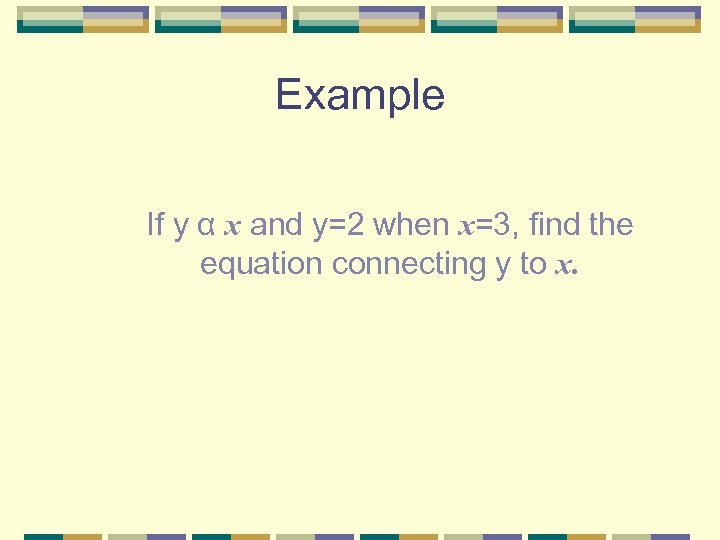 Example

If y α $x$ and y=2 when $x$=3, find the equation connecting y to $x$.